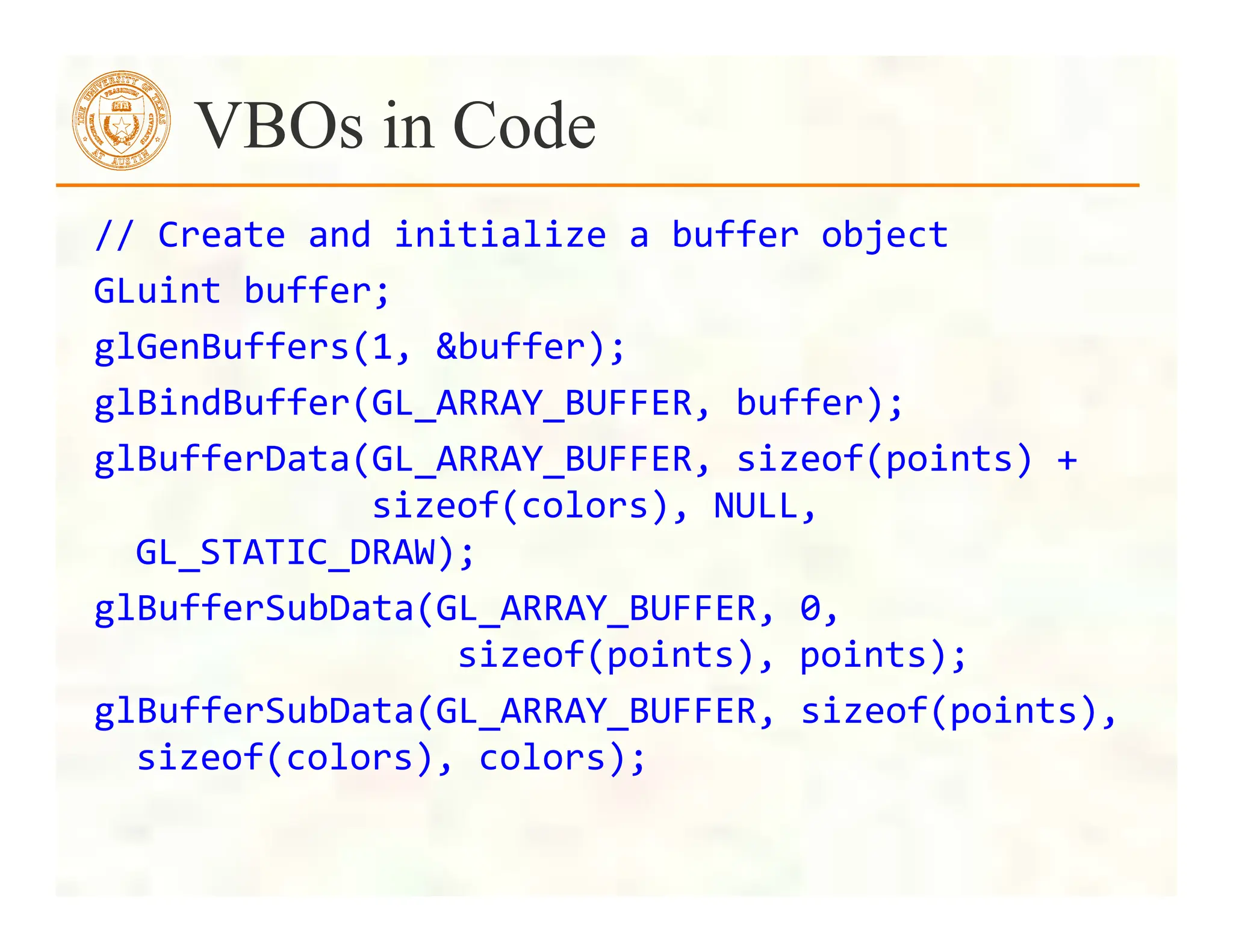 THE UNIVERSITY OF TEXAS AT AUSTIN

VBOs in Code

// Create and initialize a buffer object
GLuint buffer;
glGenBuffers(1, &buffer);
glBindBuffer(GL_ARRAY_BUFFER, buffer);
glBufferData(GL_ARRAY_BUFFER, sizeof(points) + sizeof(colors), NULL, GL_STATIC_DRAW);
glBufferSubData(GL_ARRAY_BUFFER, 0, sizeof(points), points);
glBufferSubData(GL_ARRAY_BUFFER, sizeof(points), sizeof(colors), colors);